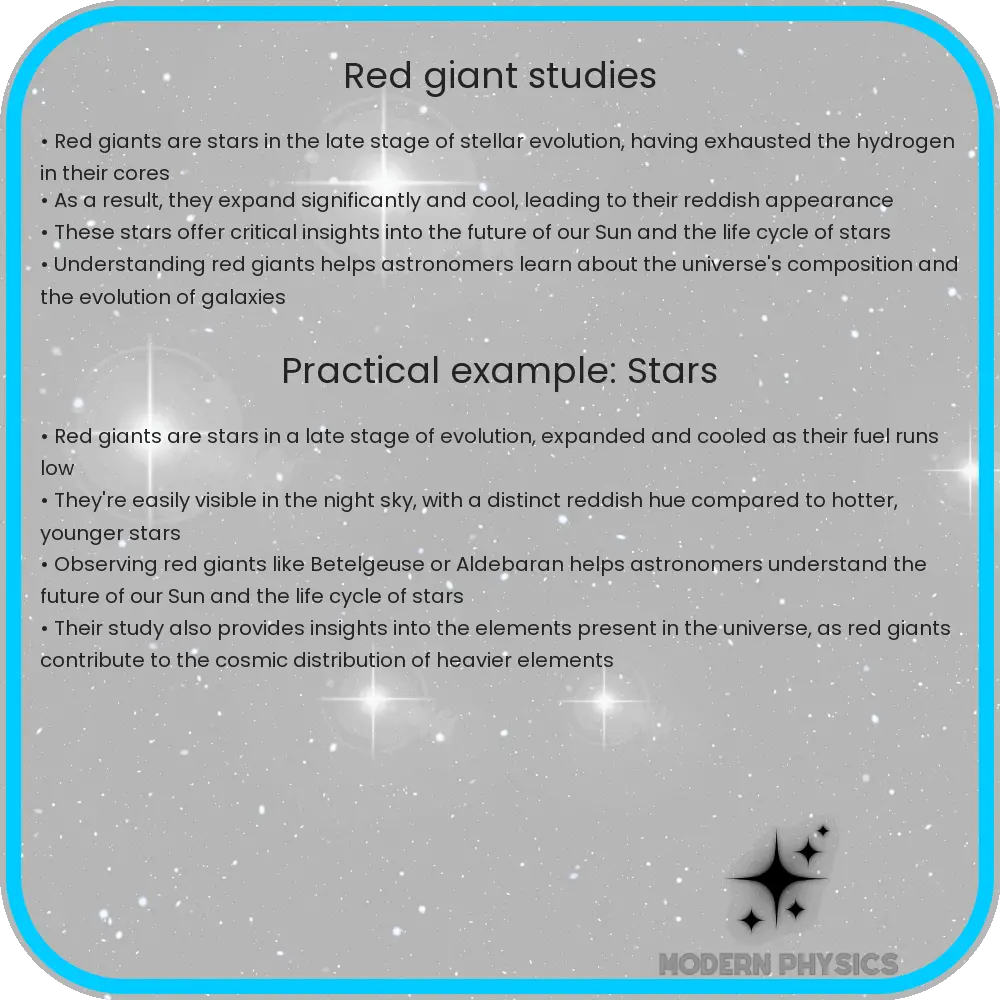 Red giant studies

• Red giants are stars in the late stage of stellar evolution, having exhausted the hydrogen in their cores
• As a result, they expand significantly and cool, leading to their reddish appearance
• These stars offer critical insights into the future of our Sun and the life cycle of stars
• Understanding red giants helps astronomers learn about the universe's composition and the evolution of galaxies

Practical example: Stars

• Red giants are stars in a late stage of evolution, expanded and cooled as their fuel runs low
• They're easily visible in the night sky, with a distinct reddish hue compared to hotter, younger stars
• Observing red giants like Betelgeuse or Aldebaran helps astronomers understand the future of our Sun and the life cycle of stars
• Their study also provides insights into the elements present in the universe, as red giants contribute to the cosmic distribution of heavier elements

MODERN PHYSICS